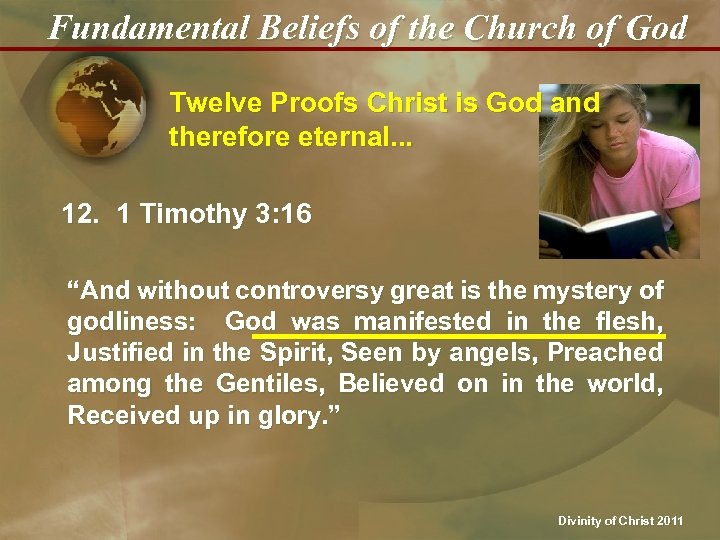 Fundamental Beliefs of the Church of God

Twelve Proofs Christ is God and therefore eternal...

12. 1 Timothy 3:16

“And without controversy great is the mystery of godliness: God was manifested in the flesh, Justified in the Spirit, Seen by angels, Preached among the Gentiles, Believed on in the world, Received up in glory.”

Divinity of Christ 2011